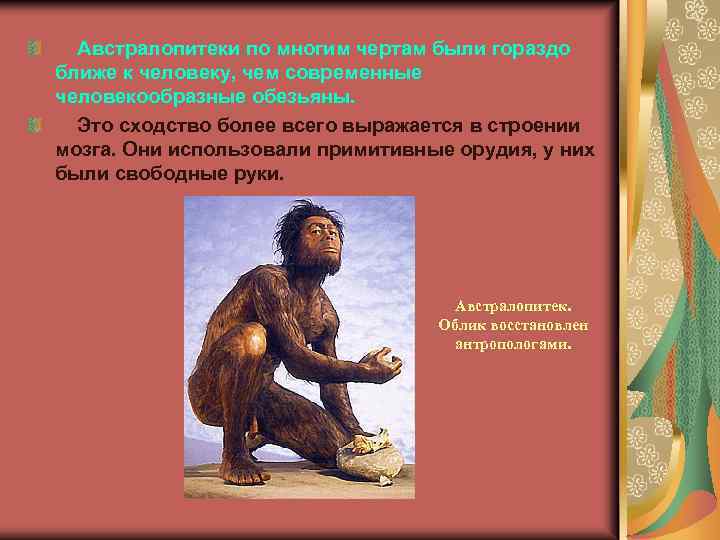 Австралопитеки по многим чертам были гораздо ближе к человеку, чем современные человекообразные обезьяны.

Это сходство более всего выражается в строении мозга. Они использовали примитивные орудия, у них были свободные руки.

Австралопитек. Облик восстановлен антропологами.